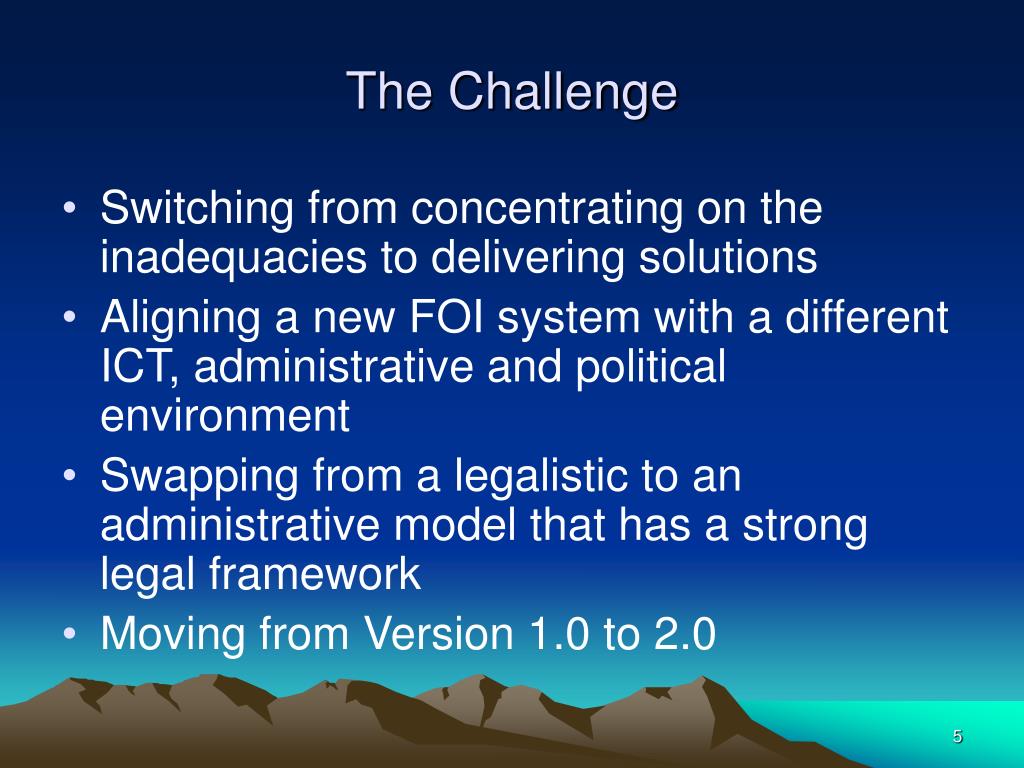 The Challenge

• Switching from concentrating on the inadequacies to delivering solutions
• Aligning a new FOI system with a different ICT, administrative and political environment
• Swapping from a legalistic to an administrative model that has a strong legal framework
• Moving from Version 1.0 to 2.0

5